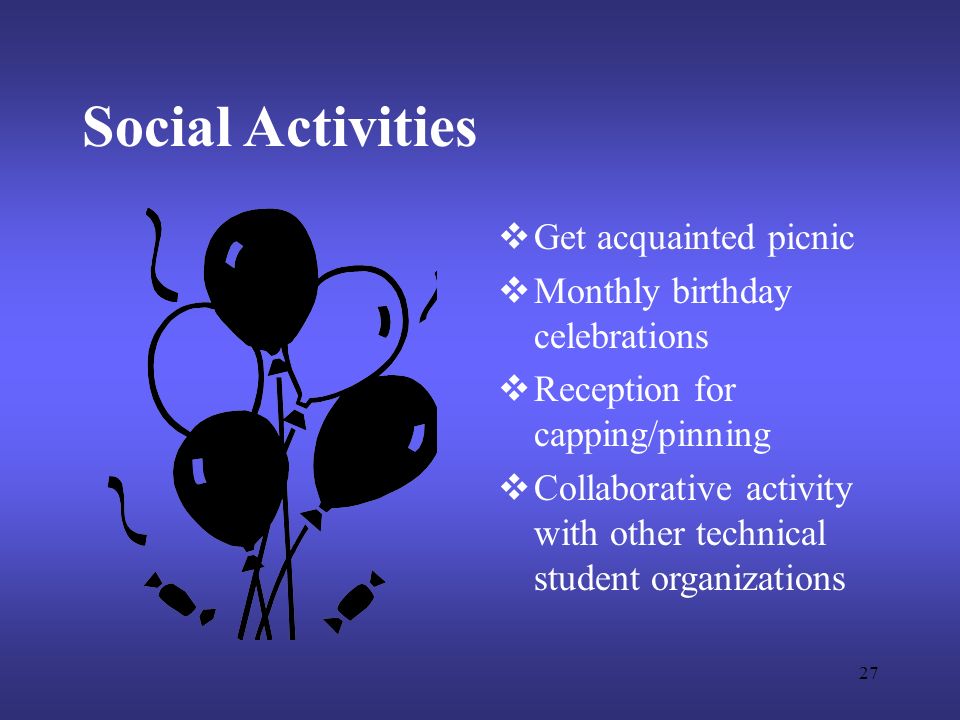 Social Activities

❖ Get acquainted picnic
❖ Monthly birthday celebrations
❖ Reception for capping/pinning
❖ Collaborative activity with other technical student organizations

27